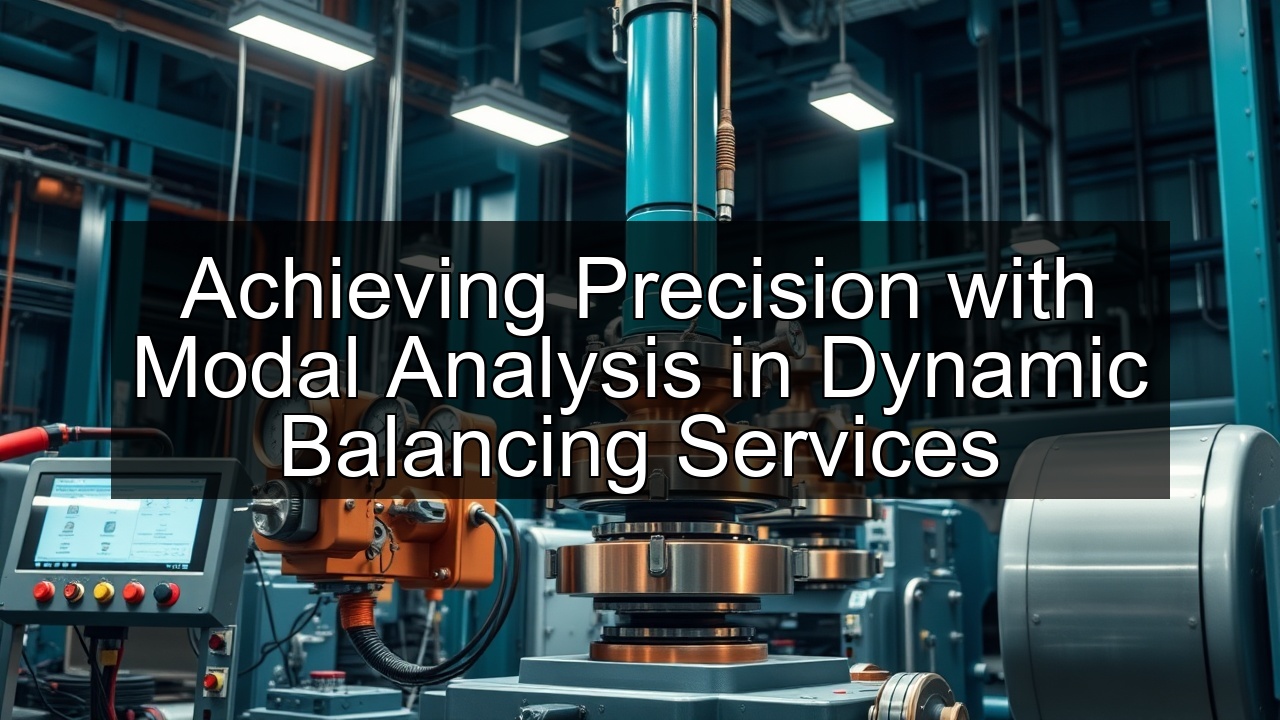 Achieving Precision with Modal Analysis in Dynamic Balancing Services